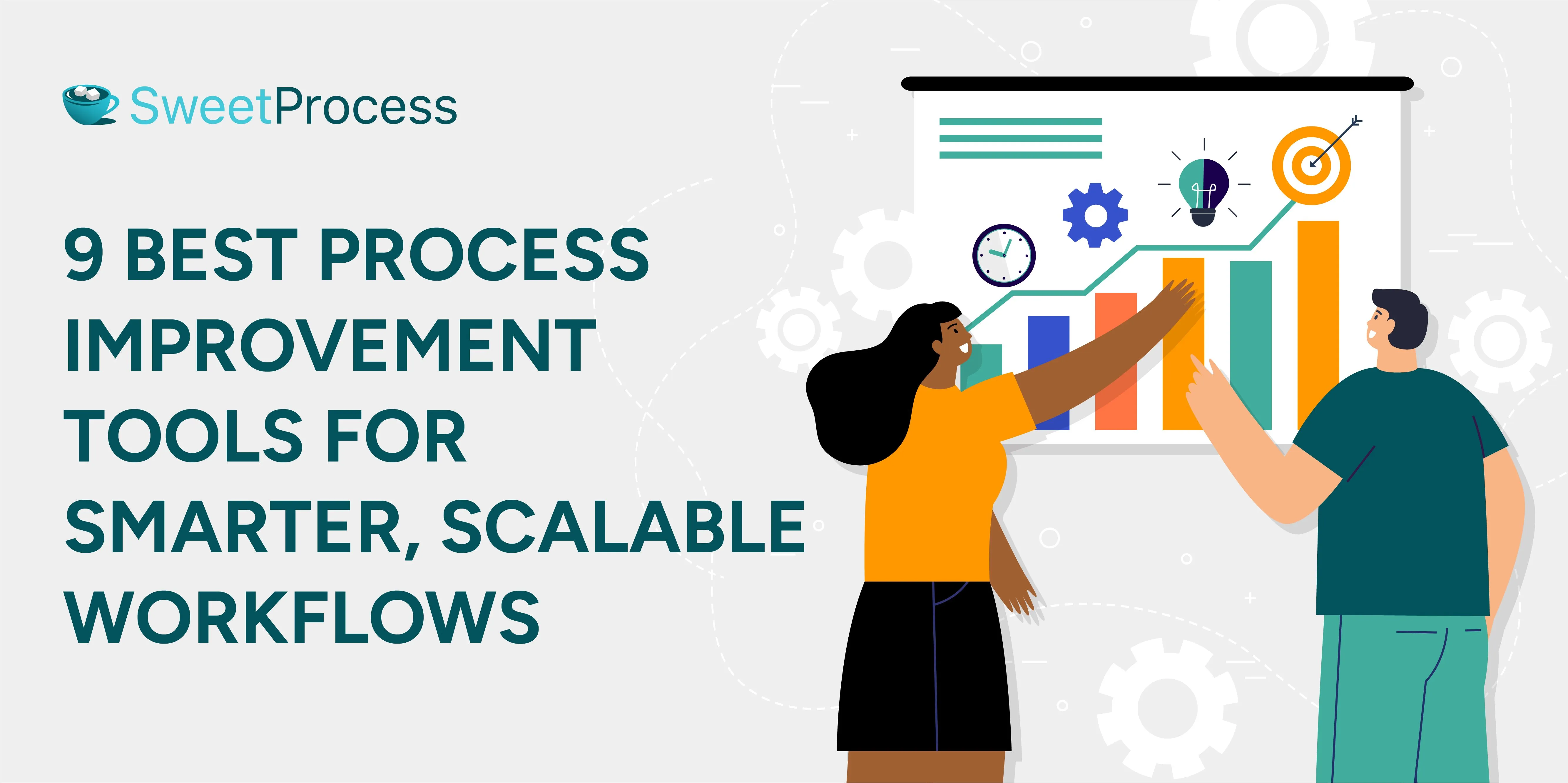 SweetProcess

9 BEST PROCESS IMPROVEMENT TOOLS FOR SMARTER, SCALABLE WORKFLOWS